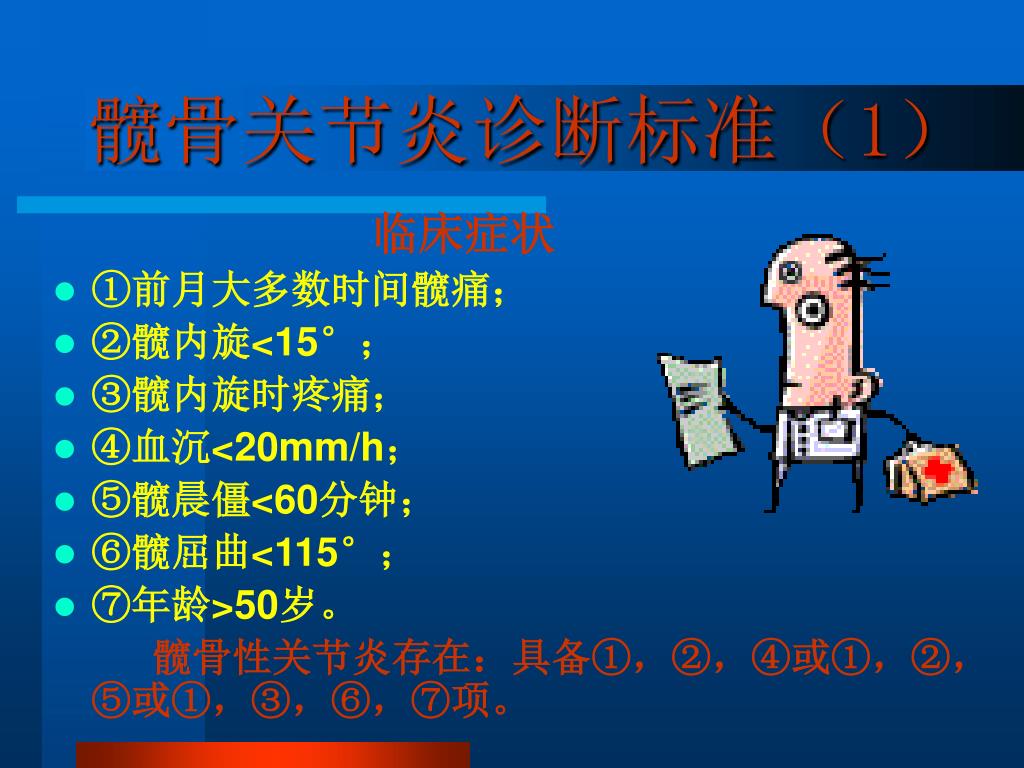 髋骨关节炎诊断标准（1）

临床症状

- ①前月大多数时间髋痛；
- ②髋内旋<15°；
- ③髋内旋时疼痛；
- ④血沉<20mm/h；
- ⑤髋晨僵<60分钟；
- ⑥髋屈曲<115°；
- ⑦年龄>50岁。

髋骨性关节炎存在：具备①，②，④或①，②，⑤或①，③，⑥，⑦项。